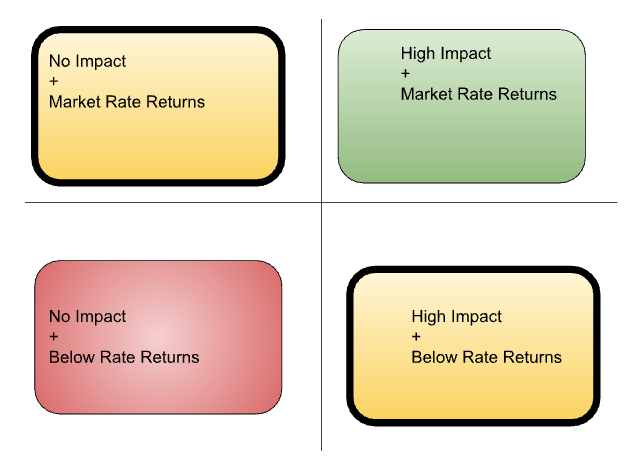 No Impact
+
Market Rate Returns

High Impact
+
Market Rate Returns

No Impact
+
Below Rate Returns

High Impact
+
Below Rate Returns